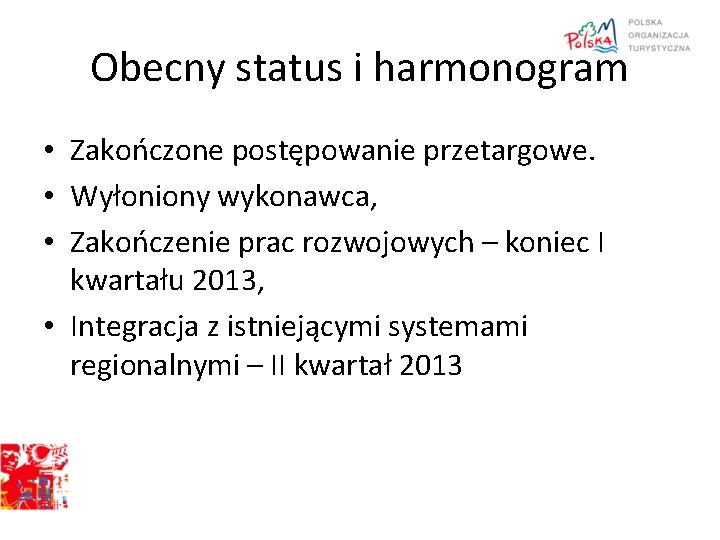 Polska
POLSKA ORGANIZACJA TURYSTYCZNA

Obecny status i harmonogram

• Zakończone postępowanie przetargowe.
• Wyłoniony wykonawca,
• Zakończenie prac rozwojowych – koniec I kwartału 2013,
• Integracja z istniejącymi systemami regionalnymi – II kwartał 2013